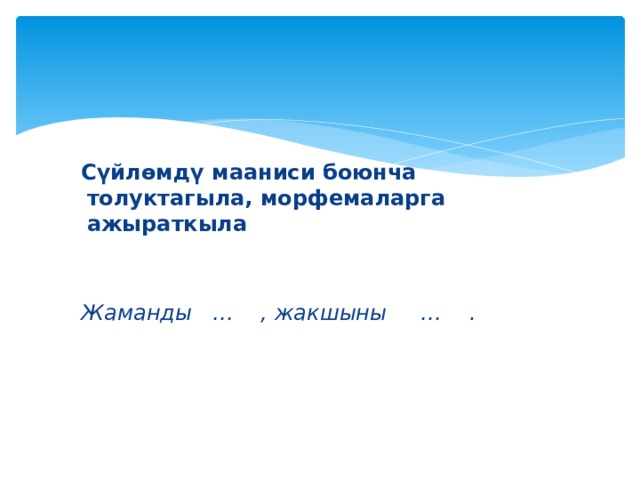 Сүйлөмдү мааниси боюнча толуктагыла, морфемаларга ажыраткыла

Жаманды ... , жакшыны ... .